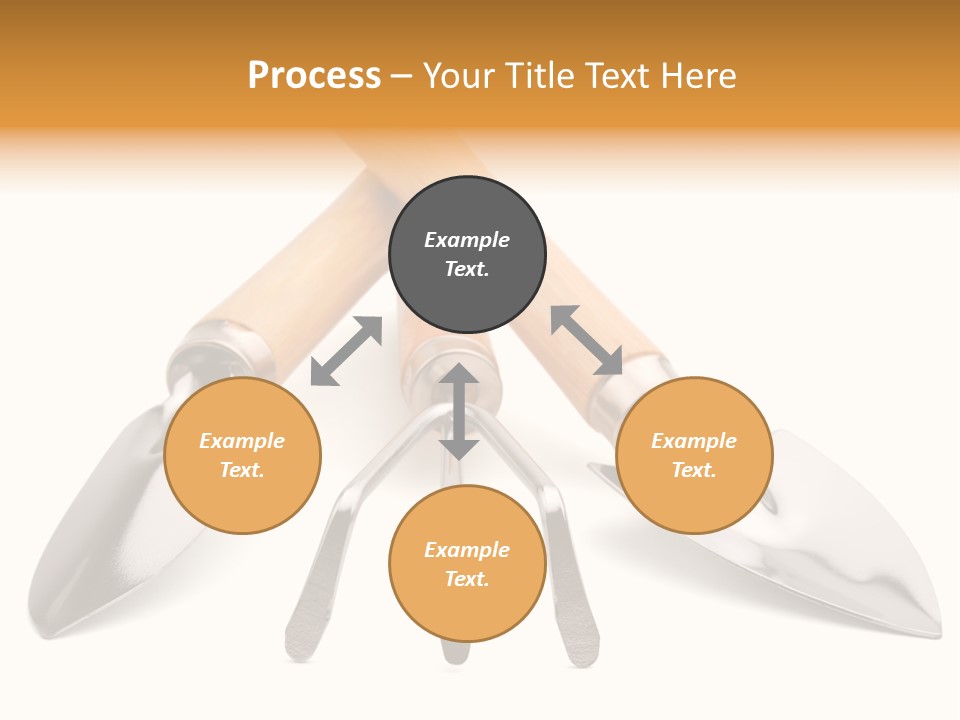 Process – Your Title Text Here

Example Text.

Example Text.

Example Text.

Example Text.